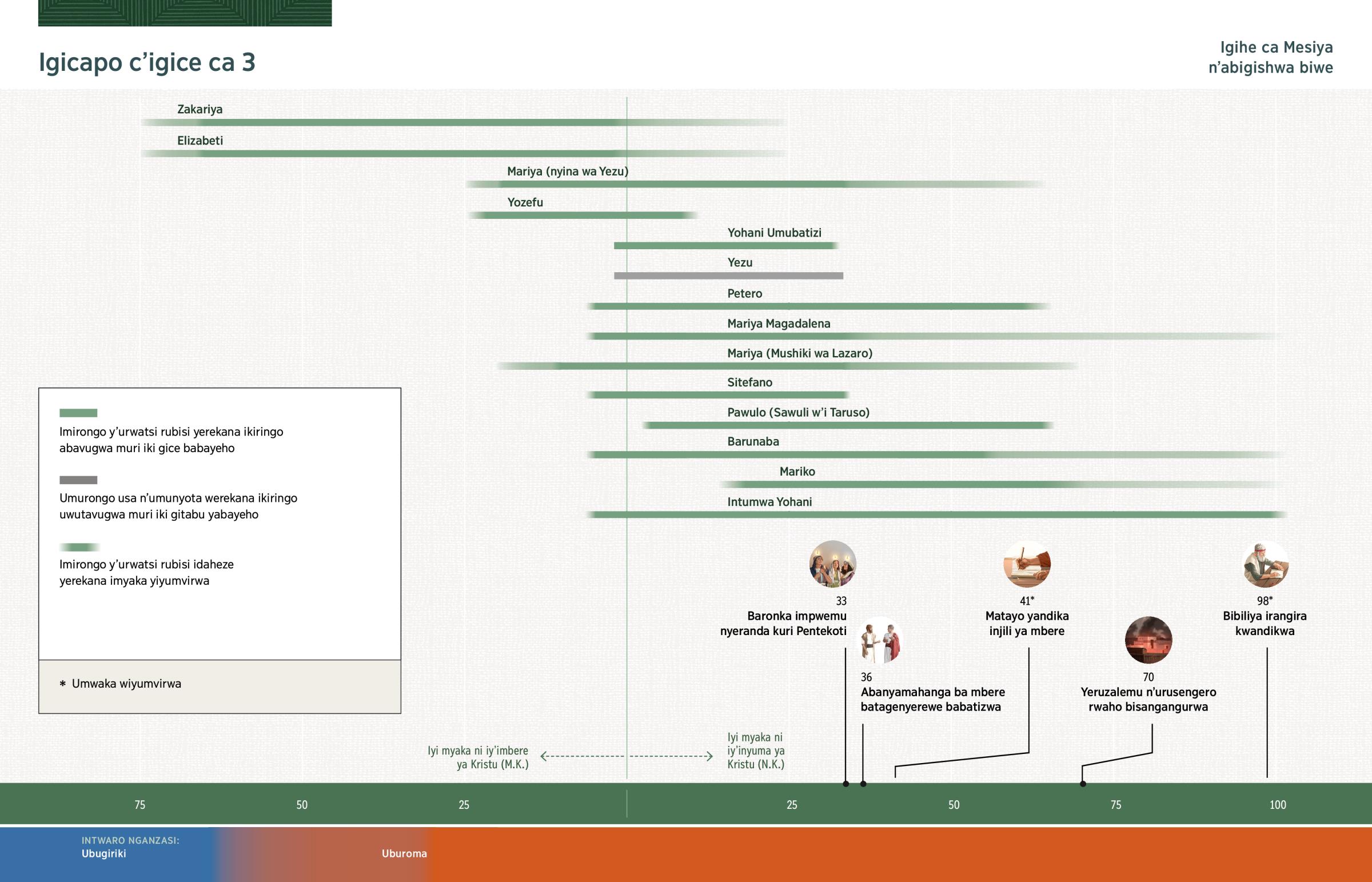 Igicapo c'igice ca 3

Igihe ca Mesiya n'abigishwa biwe

Zakariya

Elizabeti

Mariya (nyina wa Yezu)

Yozefu

Yohani Umubatizi

Yezu

Petero

Mariya Magadalena

Mariya (Mushiki wa Lazaro)

Sitefano

Pawulo (Sawuli w'i Taruso)

Barunaba

Mariko

Intumwa Yohani

Imirongo y'urwatsi rubisi yerekana ikiringo abavugwa muri iki gice babayeho

Umurongo usa n'umunyota werekana ikiringo uwutavugwa muri iki gitabu yabayeho

Imirongo y'urwatsi rubisi idaheze yerekana imyaka yiyumvirwa

* Umwaka wiyumvirwa

33
Baronka impwemu nyeranda kuri Pentekoti

36
Abanyamahanga ba mbere batagenyerewe babatizwa

41*
Matayo yandika injili ya mbere

70
Yeruzalemu n'urusengero rwaho bisangangurwa

98*
Bibiliya irangira kwandikwa

Iyi myaka ni iy'imbere ya Kristu (M.K.)

Iyi myaka ni iy'inyuma ya Kristu (N.K.)

75 50 25 25 50 75 100

INTWARO NGANZASI:
Ubugiriki

Uburoma